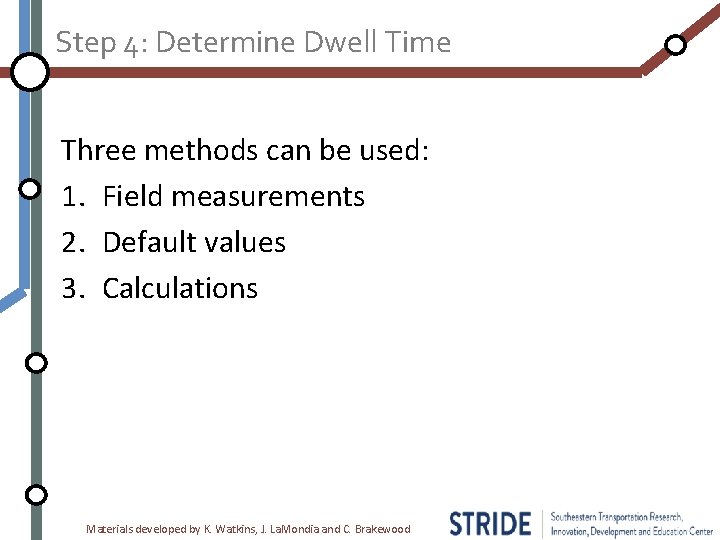 Step 4: Determine Dwell Time

Three methods can be used:
1. Field measurements
2. Default values
3. Calculations

Materials developed by K. Watkins, J. LaMondia and C. Brakewood

STRIDE Southeastern Transportation Research, Innovation, Development and Education Center